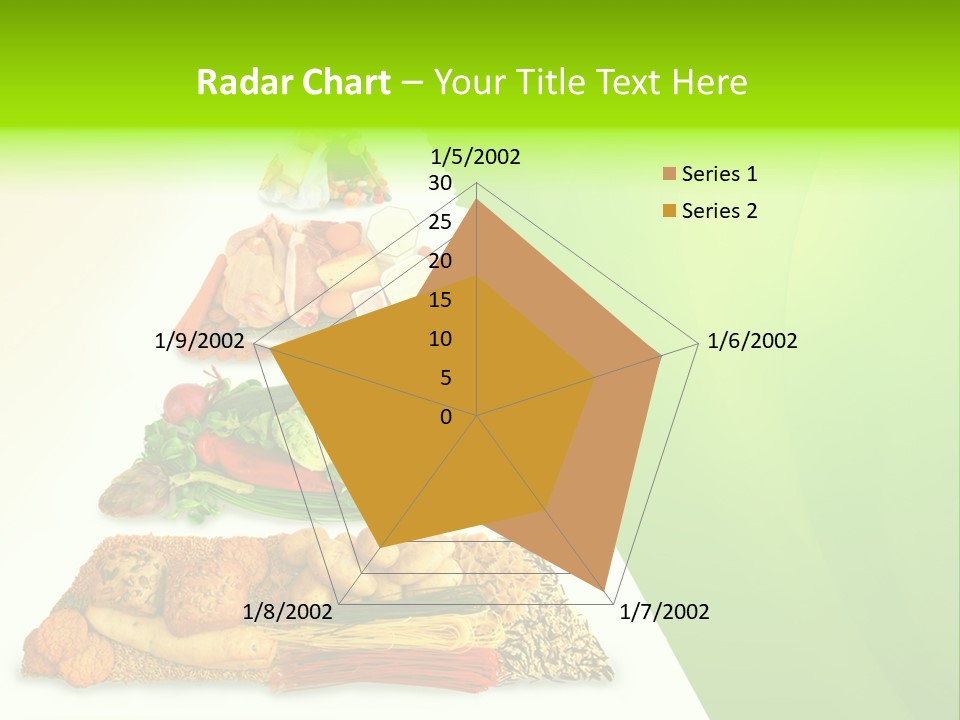 Radar Chart – Your Title Text Here

1/5/2002
30
25
20
15
10
5
0
1/6/2002
1/7/2002
1/8/2002
1/9/2002

Series 1
Series 2